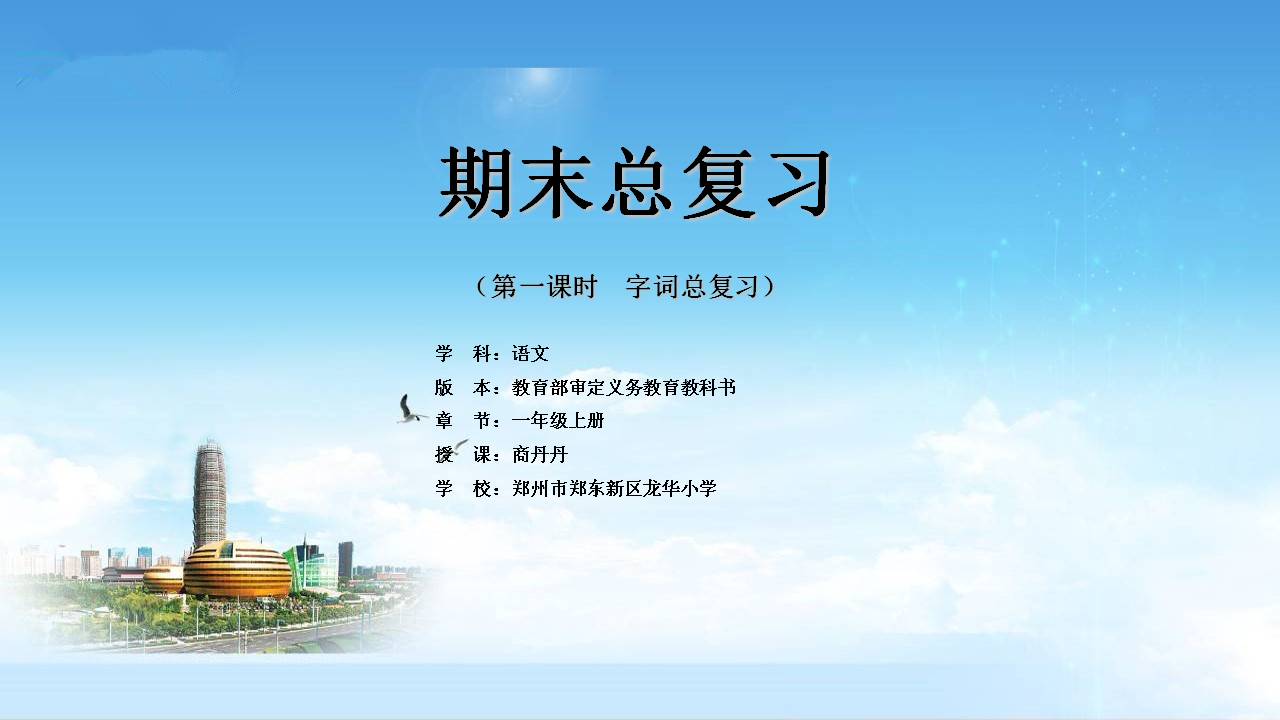 期末总复习

（第一课时　字词总复习）

学　科：语文
版　本：教育部审定义务教育教科书
章　节：一年级上册
授　课：商丹丹
学　校：郑州市郑东新区龙华小学